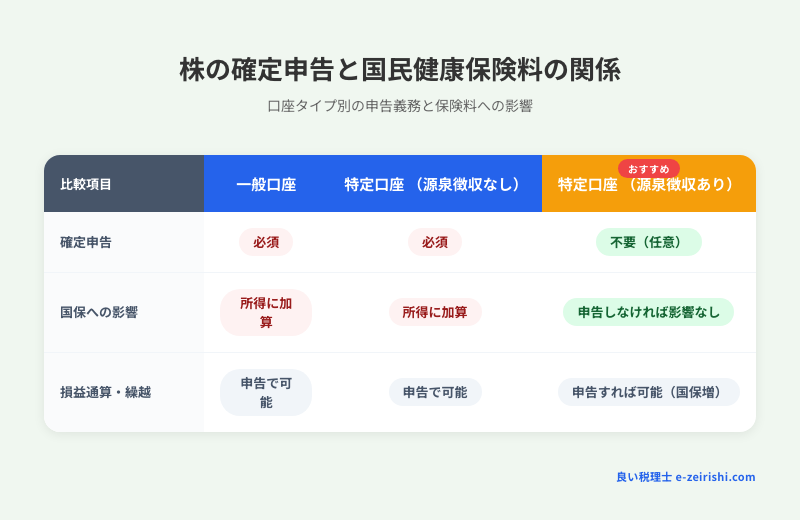 株の確定申告と国民健康保険料の関係

口座タイプ別の申告義務と保険料への影響

| 比較項目 | 一般口座 | 特定口座 （源泉徴収なし） | おすすめ 特定口座 （源泉徴収あり） |
|---|---|---|---|
| 確定申告 | 必須 | 必須 | 不要（任意） |
| 国保への影響 | 所得に加算 | 所得に加算 | 申告しなければ影響なし |
| 損益通算・繰越 | 申告で可能 | 申告で可能 | 申告すれば可能（国保増） |

良い税理士 e-zeirishi.com